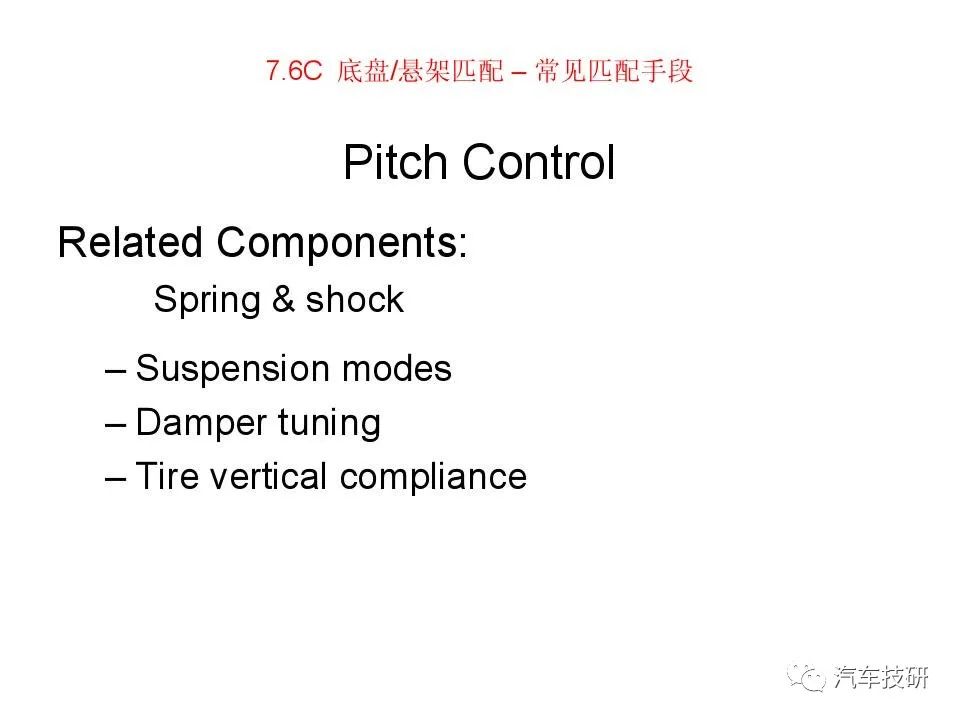 7.6C 底盘/悬架匹配 – 常见匹配手段

Pitch Control

Related Components:

Spring & shock

– Suspension modes
– Damper tuning
– Tire vertical compliance

汽车技研